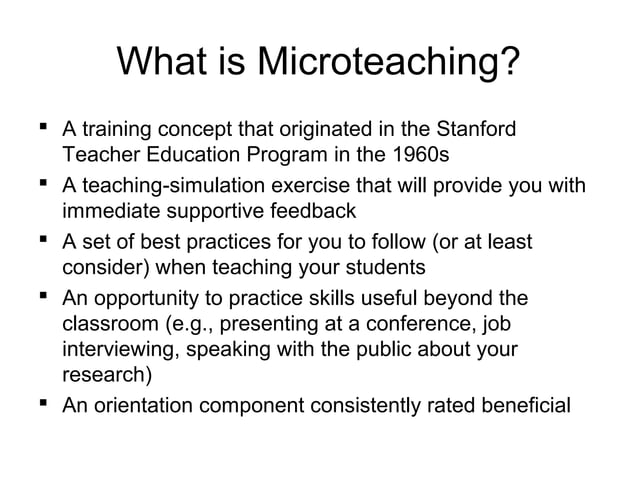 What is Microteaching?

▪ A training concept that originated in the Stanford Teacher Education Program in the 1960s
▪ A teaching-simulation exercise that will provide you with immediate supportive feedback
▪ A set of best practices for you to follow (or at least consider) when teaching your students
▪ An opportunity to practice skills useful beyond the classroom (e.g., presenting at a conference, job interviewing, speaking with the public about your research)
▪ An orientation component consistently rated beneficial